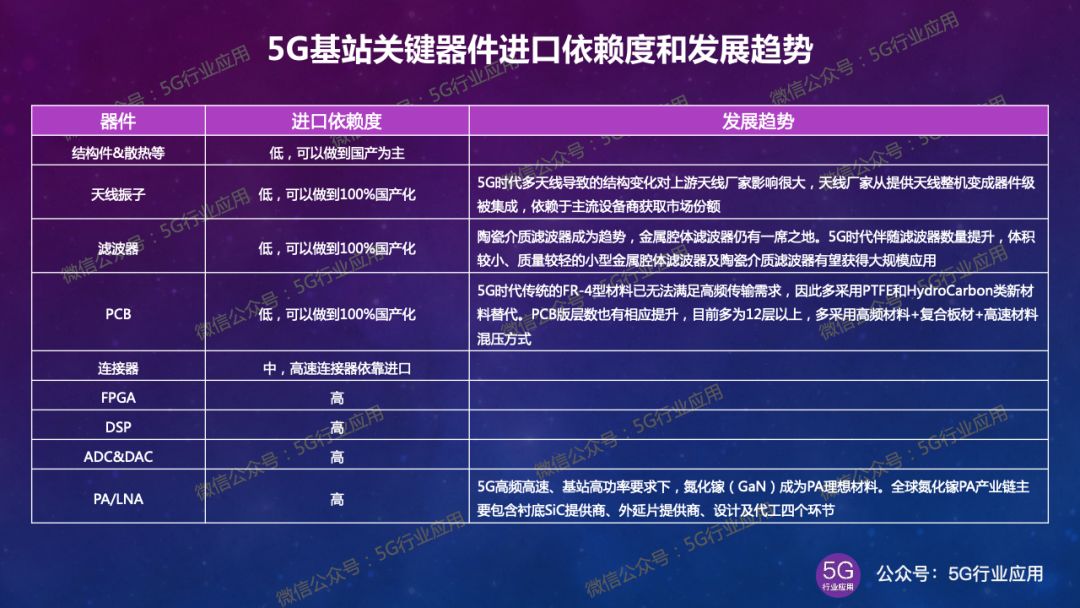 5G基站关键器件进口依赖度和发展趋势

| 器件 | 进口依赖度 | 发展趋势 |
|---|---|---|
| 结构件&散热等 | 低，可以做到国产为主 | |
| 天线振子 | 低，可以做到100%国产化 | 5G时代多天线导致的结构变化对上游天线厂家影响很大，天线厂家从提供天线整机变成器件级被集成，依赖于主流设备商获取市场份额 |
| 滤波器 | 低，可以做到100%国产化 | 陶瓷介质滤波器成为趋势，金属腔体滤波器仍有一席之地。5G时代伴随滤波器数量提升，体积较小、质量较轻的小型金属腔体滤波器及陶瓷介质滤波器有望获得大规模应用 |
| PCB | 低，可以做到100%国产化 | 5G时代传统的FR-4型材料已无法满足高频传输需求，因此多采用PTFE和HydroCarbon类新材料替代。PCB版层数也有相应提升，目前多为12层以上，多采用高频材料+复合板材+高速材料混压方式 |
| 连接器 | 中，高速连接器依靠进口 | |
| FPGA | 高 | |
| DSP | 高 | |
| ADC&DAC | 高 | |
| PA/LNA | 高 | 5G高频高速、基站高功率要求下，氮化镓（GaN）成为PA理想材料。全球氮化镓PA产业链主要包含衬底SiC提供商、外延片提供商、设计及代工四个环节 |

微信公众号：5G行业应用

5G 行业应用 公众号：5G行业应用